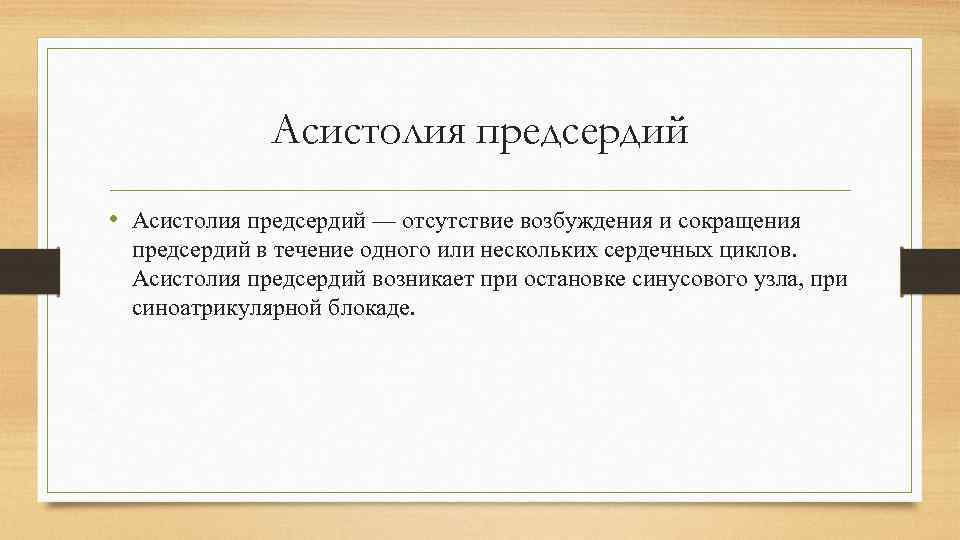 Асистолия предсердий

• Асистолия предсердий — отсутствие возбуждения и сокращения предсердий в течение одного или нескольких сердечных циклов. Асистолия предсердий возникает при остановке синусового узла, при синоатрикулярной блокаде.